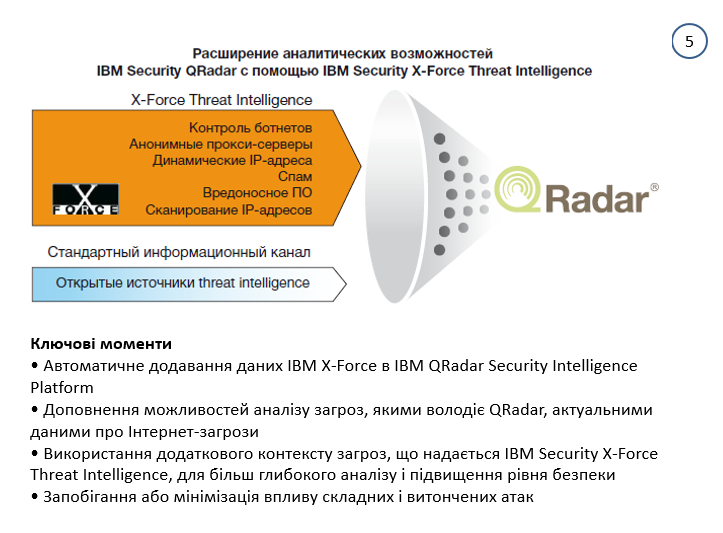 5

Расширение аналитических возможностей IBM Security QRadar с помощью IBM Security X-Force Threat Intelligence

X-Force Threat Intelligence

Контроль ботнетов
Анонимные прокси-серверы
Динамические IP-адреса
Спам
Вредоносное ПО
Сканирование IP-адресов

X FORCE

Стандартный информационный канал

Открытые источники threat intelligence

QRadar®

Ключові моменти
• Автоматичне додавання даних IBM X-Force в IBM QRadar Security Intelligence Platform
• Доповнення можливостей аналізу загроз, якими володіє QRadar, актуальними даними про Інтернет-загрози
• Використання додаткового контексту загроз, що надається IBM Security X-Force Threat Intelligence, для більш глибокого аналізу і підвищення рівня безпеки
• Запобігання або мінімізація впливу складних і витончених атак